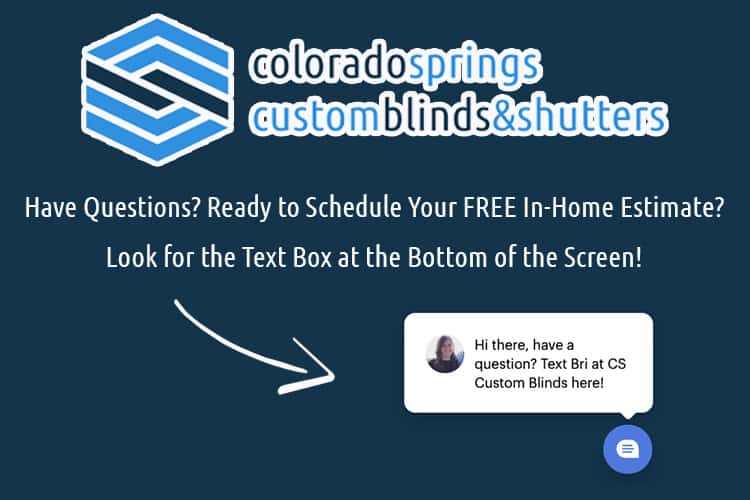 coloradosprings
customblinds&shutters

Have Questions? Ready to Schedule Your FREE In-Home Estimate?

Look for the Text Box at the Bottom of the Screen!

Hi there, have a question? Text Bri at CS Custom Blinds here!